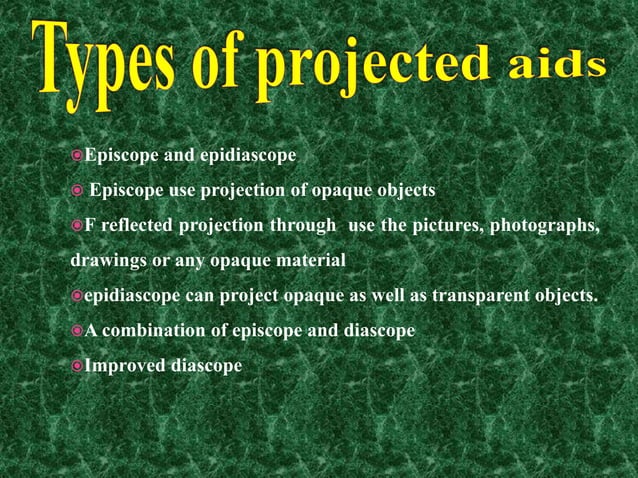 Types of projected aids

Episcope and epidiascope

Episcope use projection of opaque objects

F reflected projection through use the pictures, photographs, drawings or any opaque material

epidiascope can project opaque as well as transparent objects.

A combination of episcope and diascope

Improved diascope